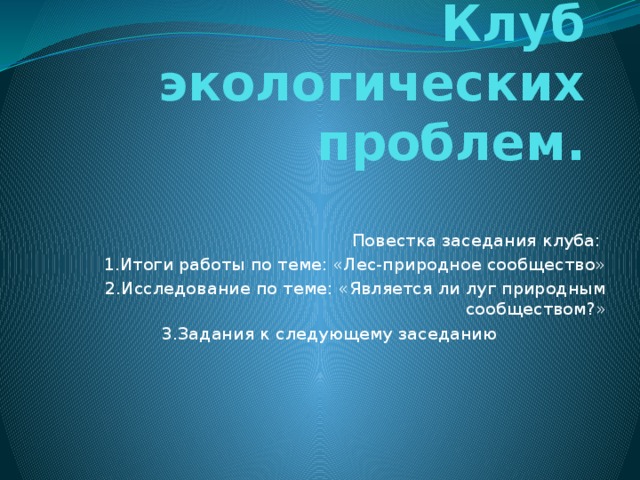 Клуб экологических проблем.

Повестка заседания клуба:
1.Итоги работы по теме: «Лес-природное сообщество»
2.Исследование по теме: «Является ли луг природным сообществом?»
3.Задания к следующему заседанию